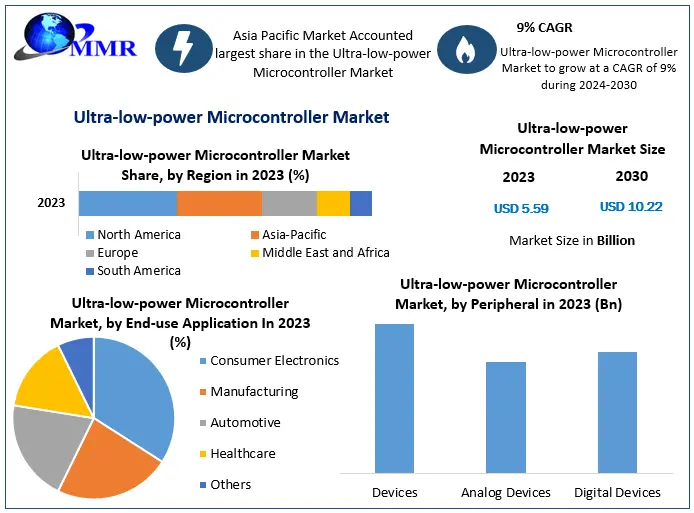 MMR

Asia Pacific Market Accounted largest share in the Ultra-low-power Microcontroller Market

9% CAGR

Ultra-low-power Microcontroller Market to grow at a CAGR of 9% during 2024-2030

Ultra-low-power Microcontroller Market

Ultra-low-power Microcontroller Market Share, by Region in 2023 (%)

2023

North America
Asia-Pacific
Europe
Middle East and Africa
South America

Ultra-low-power Microcontroller Market Size

2023
2030

USD 5.59
USD 10.22

Market Size in Billion

Ultra-low-power Microcontroller Market, by End-use Application In 2023 (%)

Consumer Electronics
Manufacturing
Automotive
Healthcare
Others

Ultra-low-power Microcontroller Market, by Peripheral in 2023 (Bn)

Devices
Analog Devices
Digital Devices